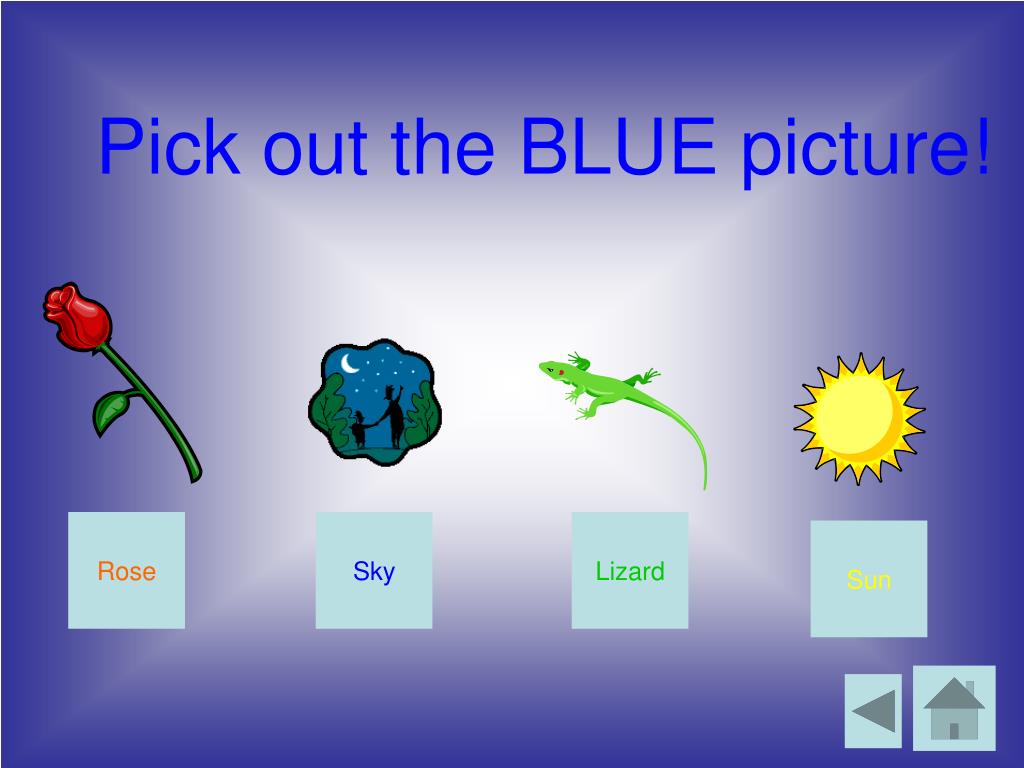 Pick out the BLUE picture!

Rose

Sky

Lizard

Sun